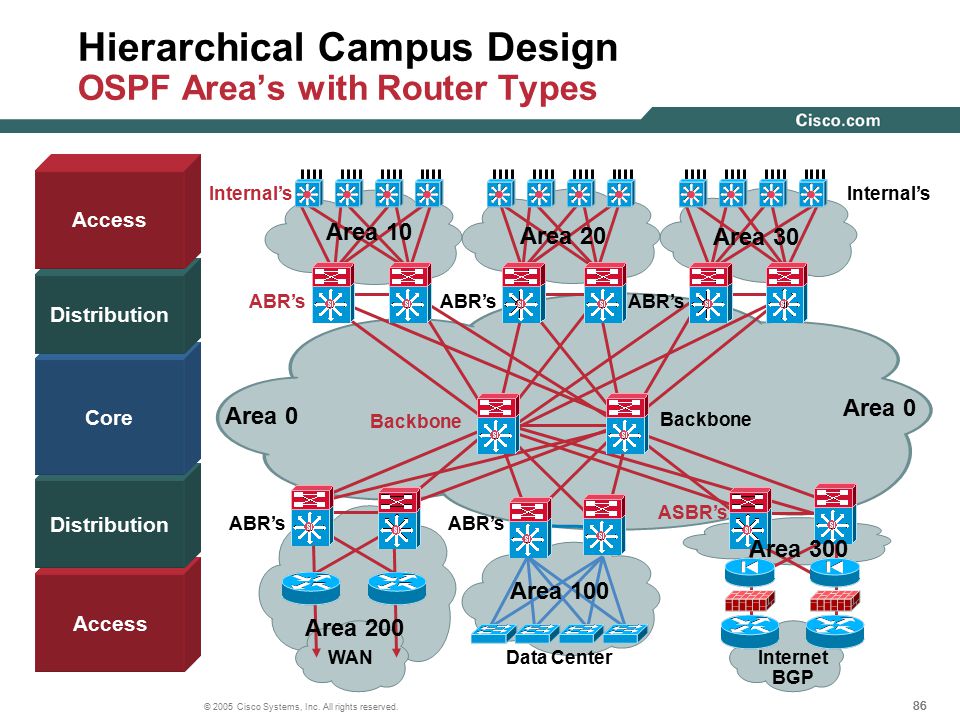 Hierarchical Campus Design
OSPF Area's with Router Types

Cisco.com

Access
Distribution
Core
Distribution
Access

Internal's
Internal's
Area 10
Area 20
Area 30
ABR's
ABR's
ABR's
Area 0
Backbone
Backbone
Area 0
ABR's
ABR's
ASBR's
Area 300
Area 100
Area 200
WAN
Data Center
Internet BGP

© 2005 Cisco Systems, Inc. All rights reserved.
86